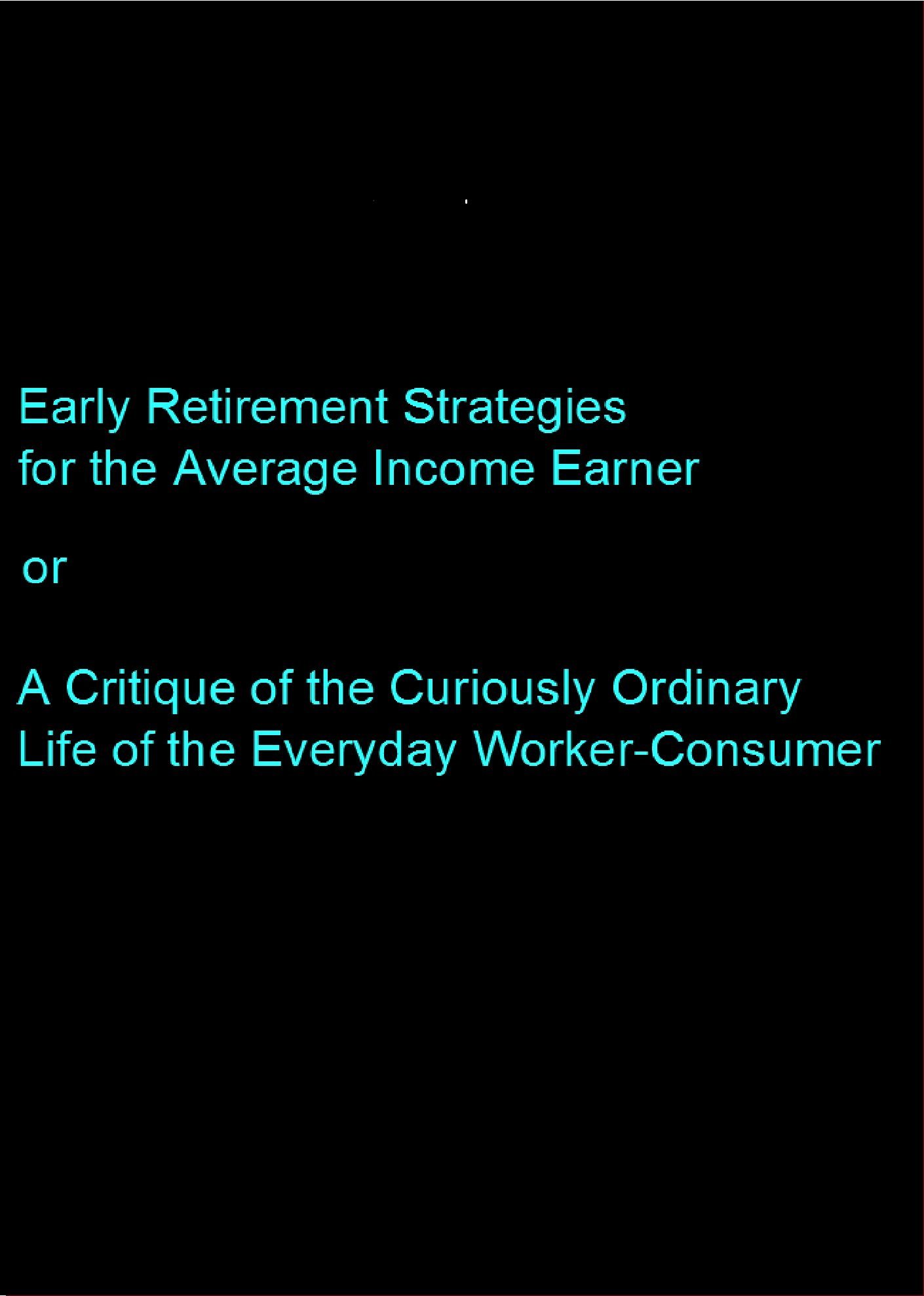 Early Retirement Strategies
for the Average Income Earner

or

A Critique of the Curiously Ordinary
Life of the Everyday Worker-Consumer